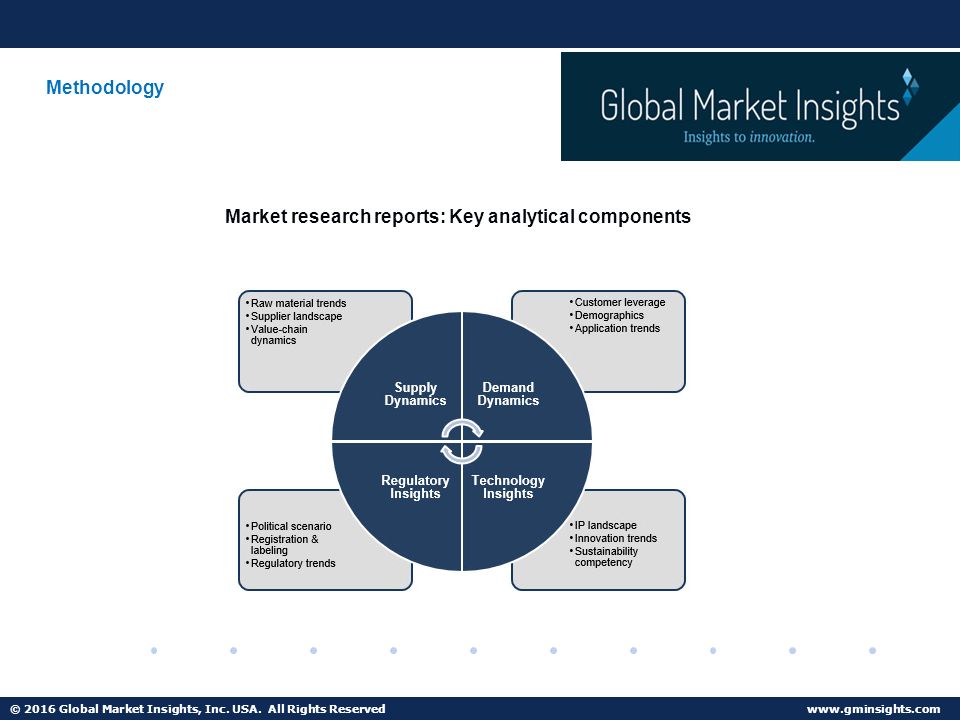 Methodology

Global Market Insights
Insights to innovation.

Market research reports: Key analytical components

• Raw material trends
• Supplier landscape
• Value-chain dynamics

• Customer leverage
• Demographics
• Application trends

Supply Dynamics

Demand Dynamics

Regulatory Insights

Technology Insights

• Political scenario
• Registration & labeling
• Regulatory trends

• IP landscape
• Innovation trends
• Sustainability competency

© 2016 Global Market Insights, Inc. USA. All Rights Reserved

www.gminsights.com